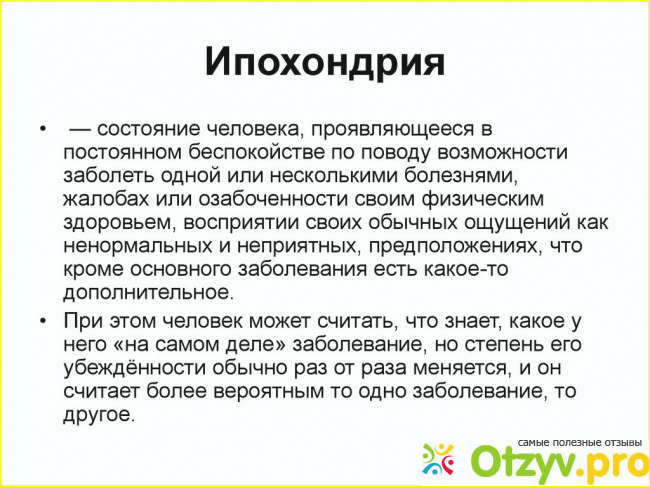 Ипохондрия

• — состояние человека, проявляющееся в постоянном беспокойстве по поводу возможности заболеть одной или несколькими болезнями, жалобах или озабоченности своим физическим здоровьем, восприятии своих обычных ощущений как ненормальных и неприятных, предположениях, что кроме основного заболевания есть какое-то дополнительное.

• При этом человек может считать, что знает, какое у него «на самом деле» заболевание, но степень его убеждённости обычно раз от раза меняется, и он считает более вероятным то одно заболевание, то другое.

самые полезные отзывы
Otzyv.pro